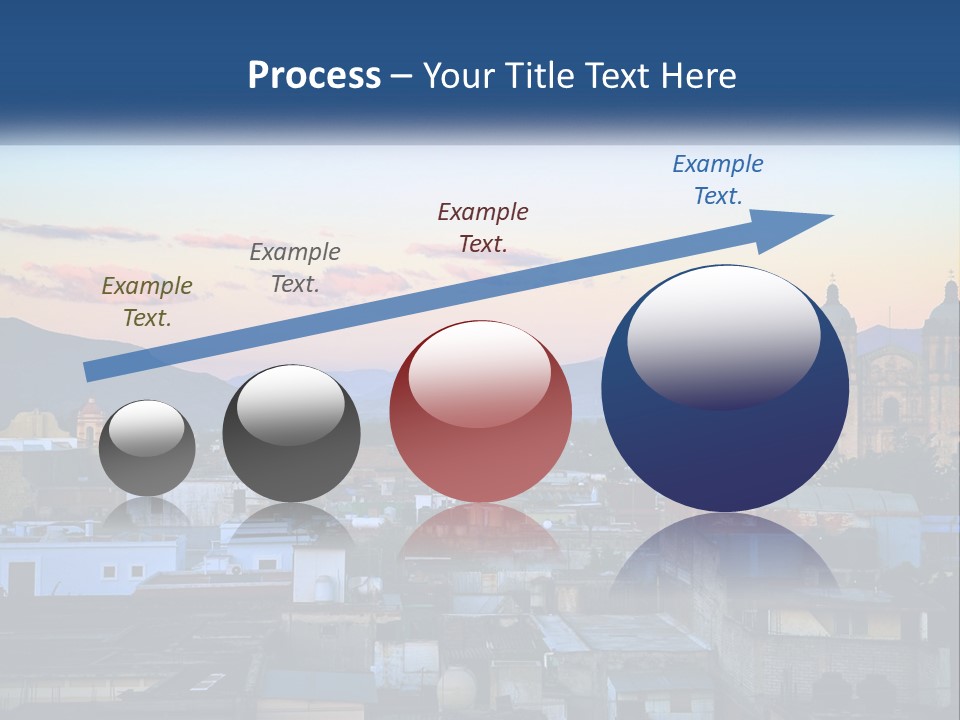 Process – Your Title Text Here

Example Text.

Example Text.

Example Text.

Example Text.